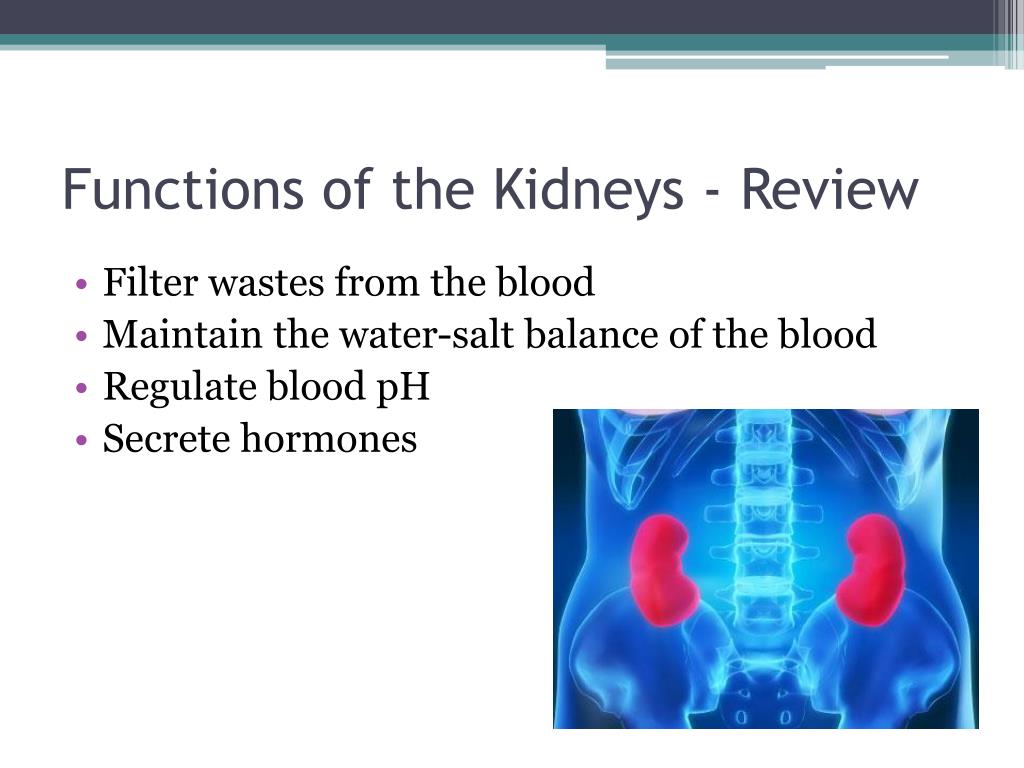 Functions of the Kidneys - Review

• Filter wastes from the blood
• Maintain the water-salt balance of the blood
• Regulate blood pH
• Secrete hormones